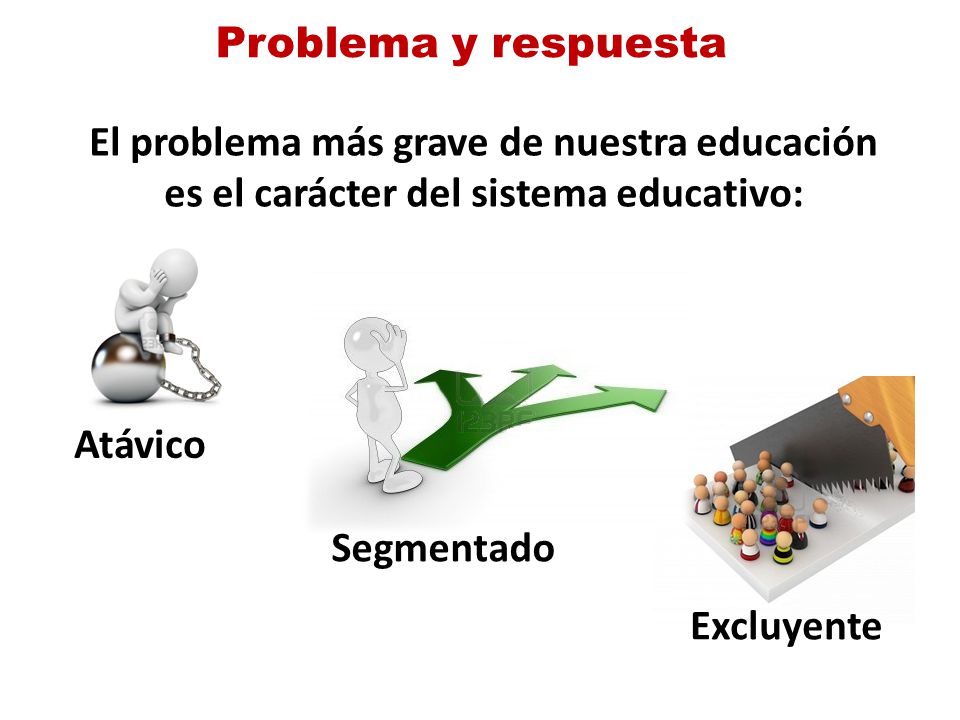 Problema y respuesta

El problema más grave de nuestra educación es el carácter del sistema educativo:

Atávico

Segmentado

Excluyente